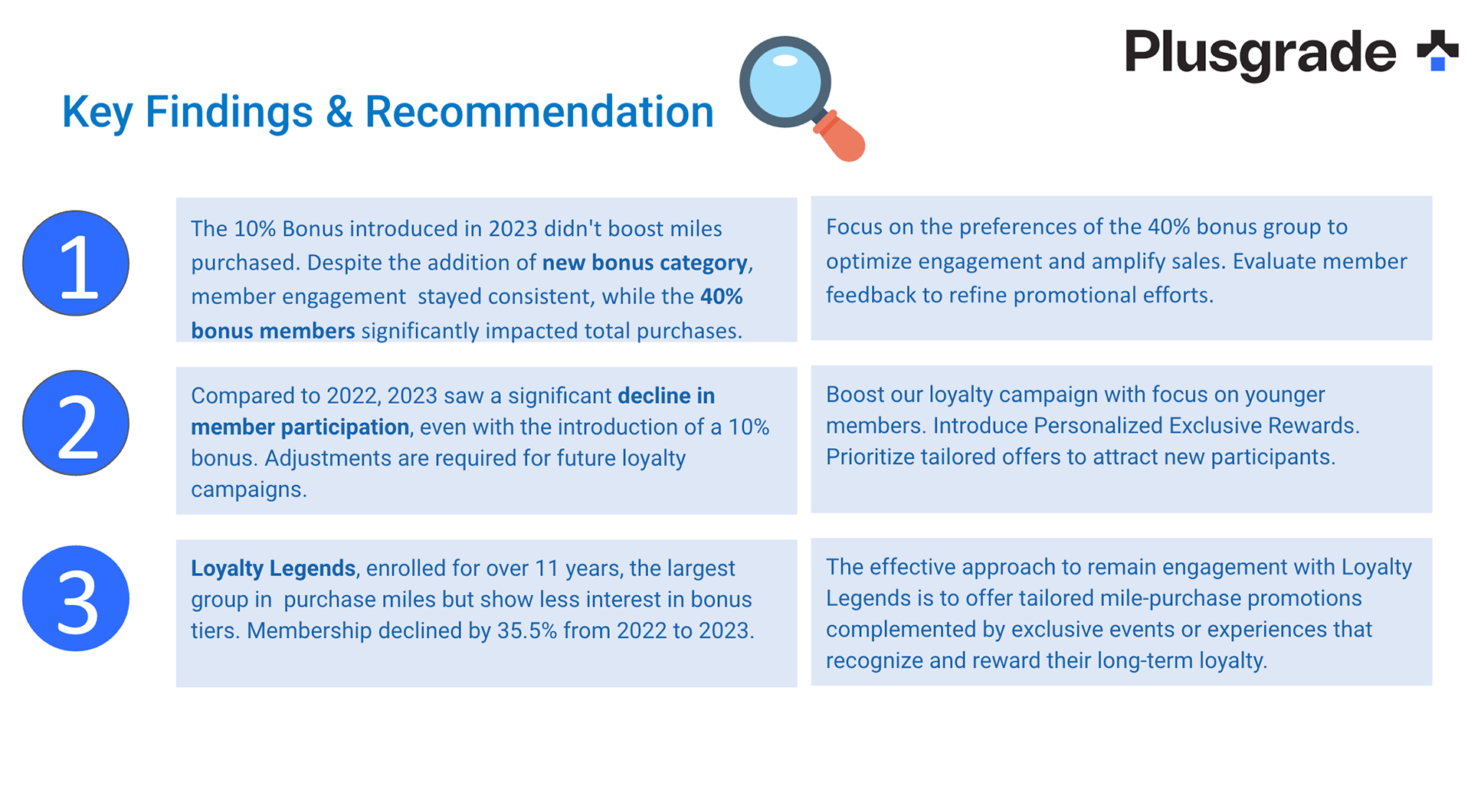 Plusgrade

Key Findings & Recommendation

1

The 10% Bonus introduced in 2023 didn't boost miles purchased. Despite the addition of new bonus category, member engagement stayed consistent, while the 40% bonus members significantly impacted total purchases.

Focus on the preferences of the 40% bonus group to optimize engagement and amplify sales. Evaluate member feedback to refine promotional efforts.

2

Compared to 2022, 2023 saw a significant decline in member participation, even with the introduction of a 10% bonus. Adjustments are required for future loyalty campaigns.

Boost our loyalty campaign with focus on younger members. Introduce Personalized Exclusive Rewards. Prioritize tailored offers to attract new participants.

3

Loyalty Legends, enrolled for over 11 years, the largest group in purchase miles but show less interest in bonus tiers. Membership declined by 35.5% from 2022 to 2023.

The effective approach to remain engagement with Loyalty Legends is to offer tailored mile-purchase promotions complemented by exclusive events or experiences that recognize and reward their long-term loyalty.